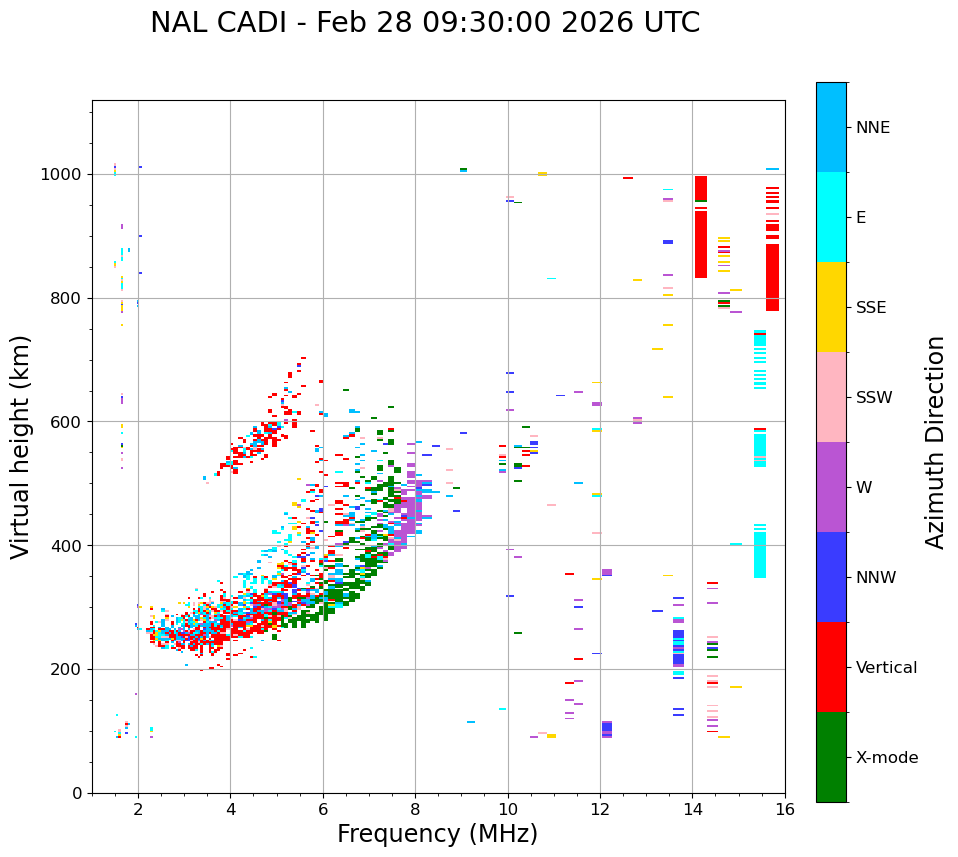 NAL CADI - Feb 28 09:30:00 2026 UTC

Virtual height (km)

1000
800
600
400
200
0

2
4
6
8
10
12
14
16

Frequency (MHz)

NNE
E
SSE
SSW
W
NNW
Vertical
X-mode

Azimuth Direction